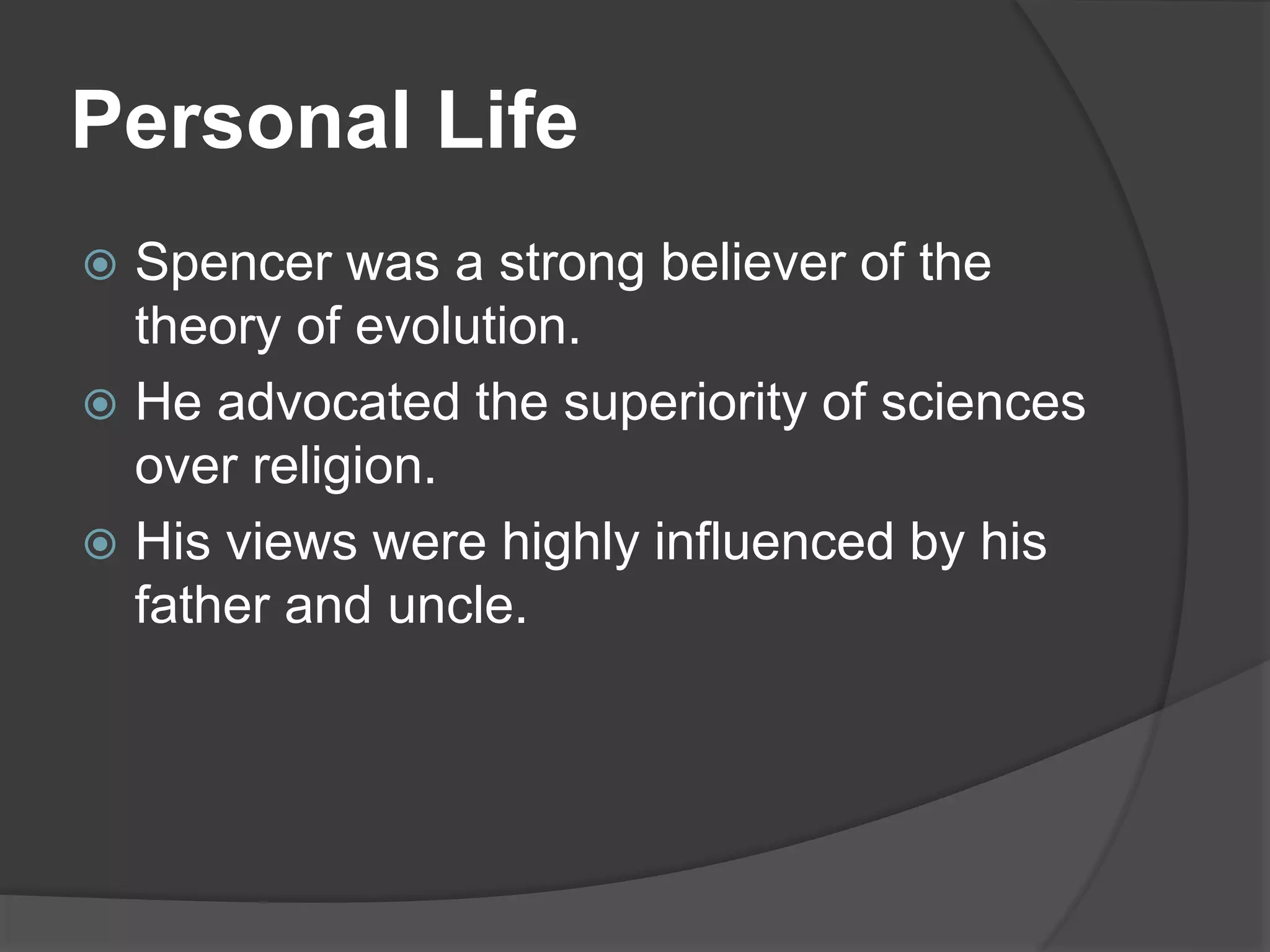 Personal Life

Spencer was a strong believer of the theory of evolution.

He advocated the superiority of sciences over religion.

His views were highly influenced by his father and uncle.